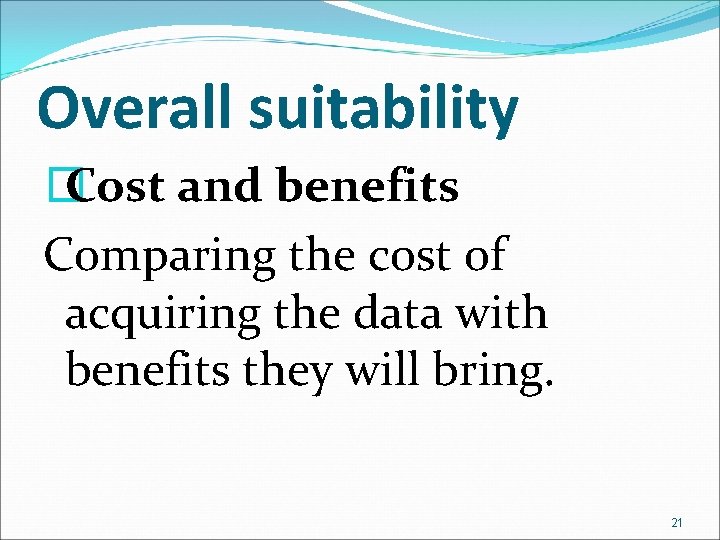 Overall suitability

Cost and benefits

Comparing the cost of acquiring the data with benefits they will bring.

21